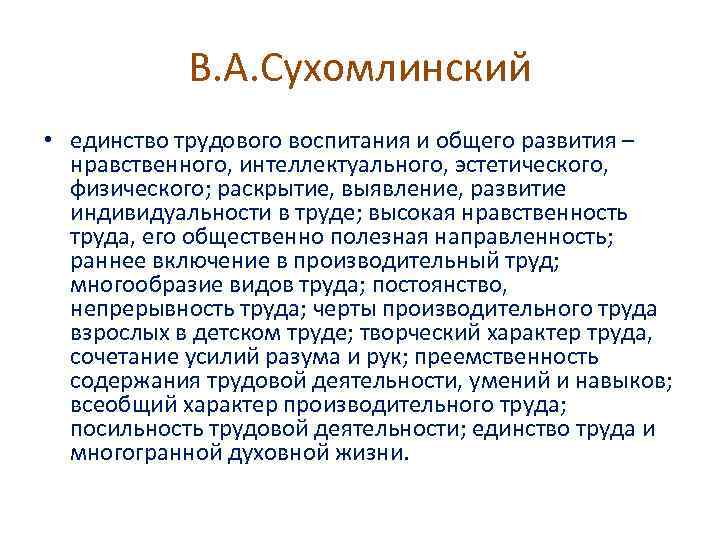 В.А.Сухомлинский

• единство трудового воспитания и общего развития – нравственного, интеллектуального, эстетического, физического; раскрытие, выявление, развитие индивидуальности в труде; высокая нравственность труда, его общественно полезная направленность; раннее включение в производительный труд; многообразие видов труда; постоянство, непрерывность труда; черты производительного труда взрослых в детском труде; творческий характер труда, сочетание усилий разума и рук; преемственность содержания трудовой деятельности, умений и навыков; всеобщий характер производительного труда; посильность трудовой деятельности; единство труда и многогранной духовной жизни.